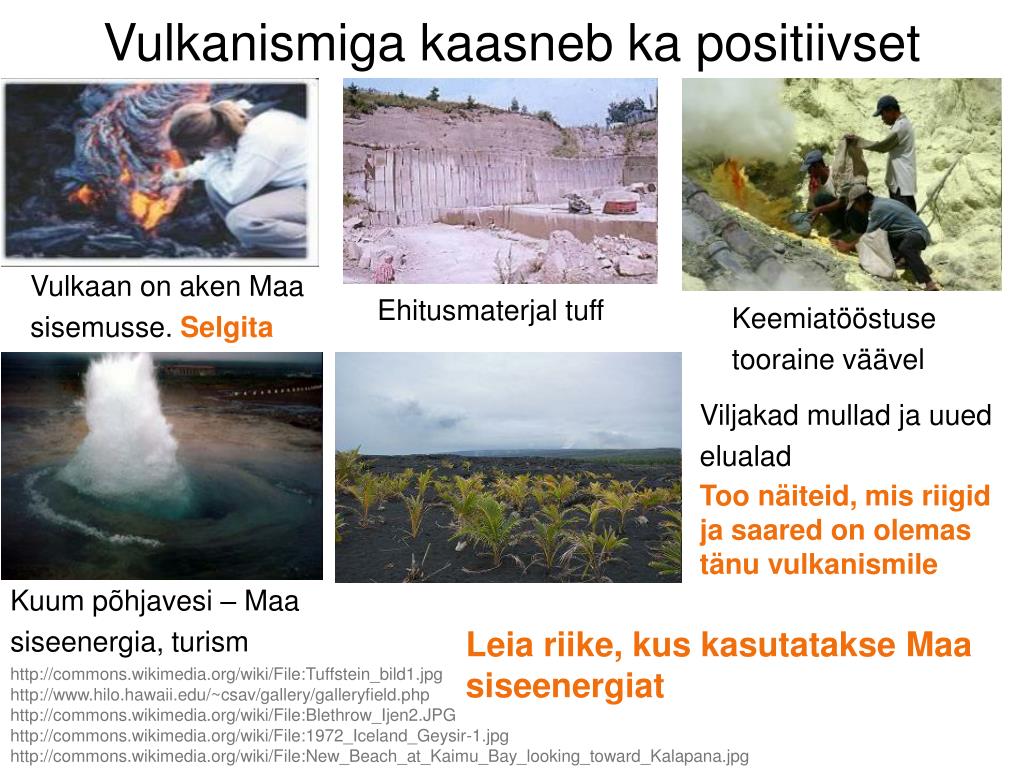 Vulkanismiga kaasneb ka positiivset

Vulkaan on aken Maa sisemusse. Selgita

Ehitusmaterjal tuff

Keemiatööstuse tooraine väävel

Viljakad mullad ja uued elualad

Too näiteid, mis riigid ja saared on olemas tänu vulkanismile

Kuum põhjavesi – Maa siseenergia, turism

Leia riike, kus kasutatakse Maa siseenergiat

http://commons.wikimedia.org/wiki/File:Tuffstein_bild1.jpg
http://www.hilo.hawaii.edu/~csav/gallery/galleryfield.php
http://commons.wikimedia.org/wiki/File:Blethrow_Ijen2.JPG
http://commons.wikimedia.org/wiki/File:1972_Iceland_Geysir-1.jpg
http://commons.wikimedia.org/wiki/File:New_Beach_at_Kaimu_Bay_looking_toward_Kalapana.jpg